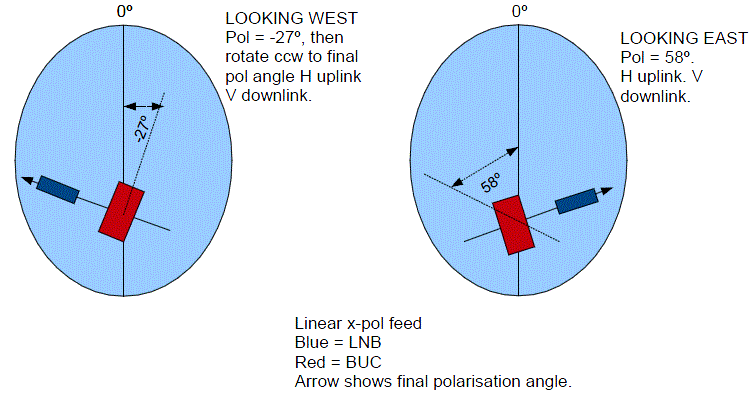 0º

LOOKING WEST
Pol = -27º, then rotate ccw to final pol angle H uplink V downlink.

-27º

0º

LOOKING EAST
Pol = 58º. H uplink. V downlink.

58º

Linear x-pol feed
Blue = LNB
Red = BUC
Arrow shows final polarisation angle.